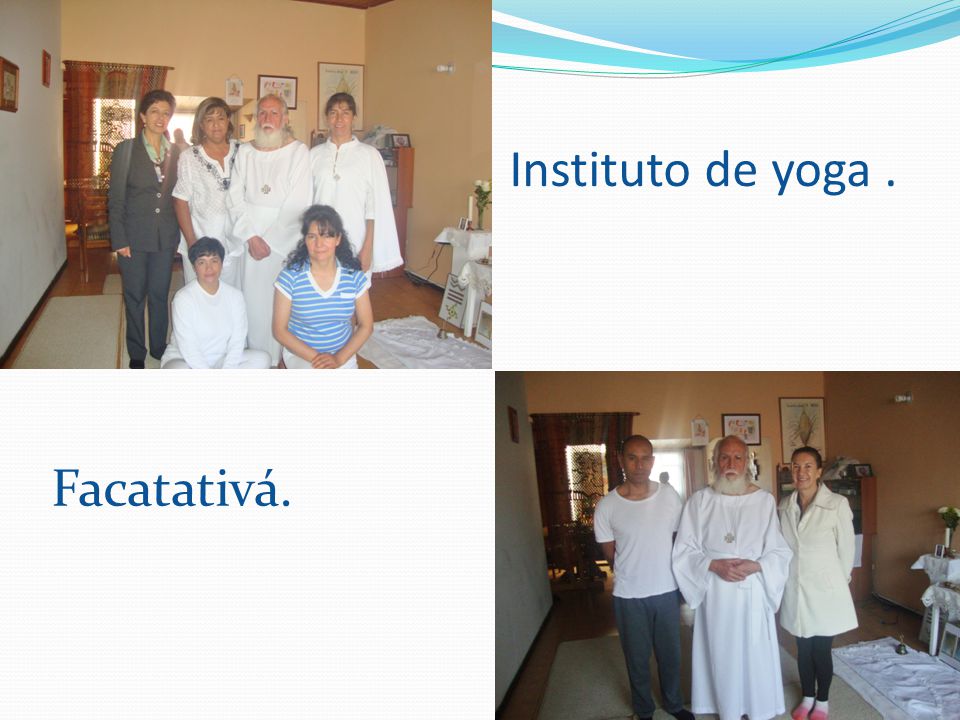 Instituto de yoga .

Facatativá.